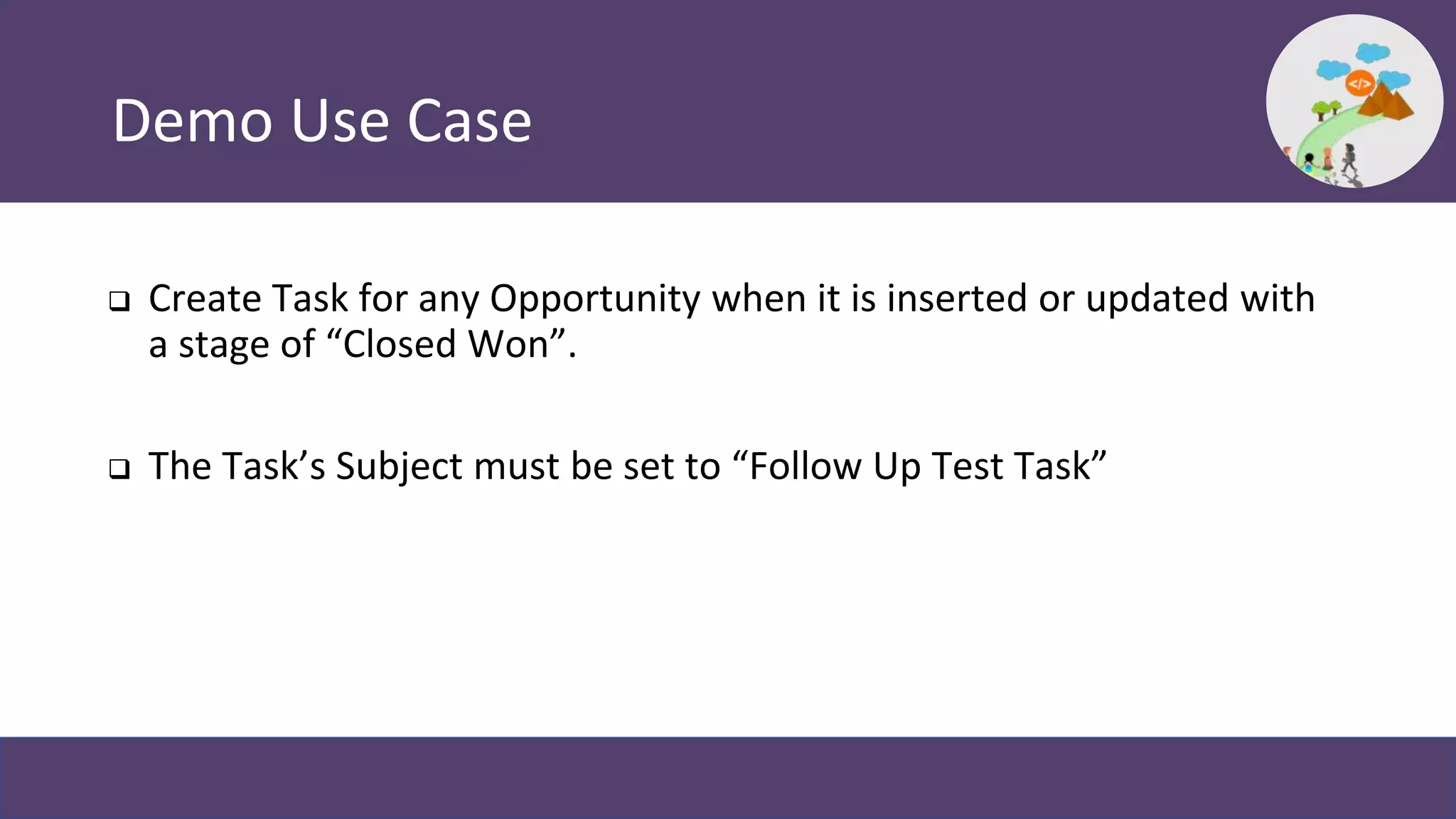 Demo Use Case

</>

❑ Create Task for any Opportunity when it is inserted or updated with a stage of “Closed Won”.

❑ The Task’s Subject must be set to “Follow Up Test Task”